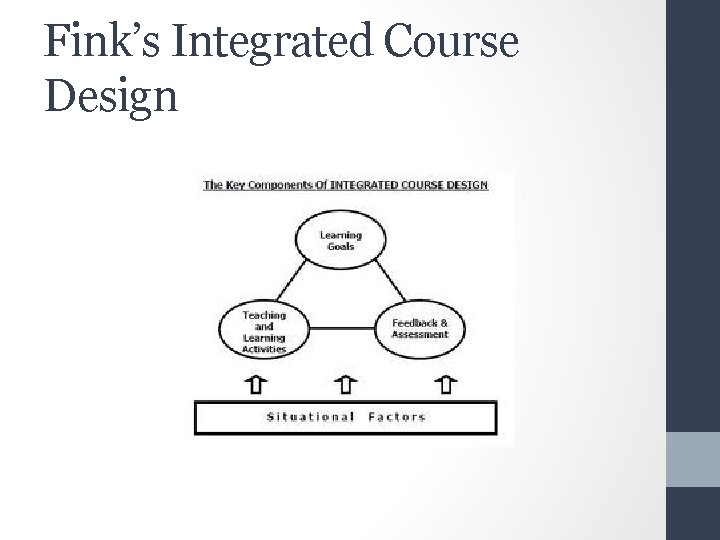 Fink's Integrated Course Design

The Key Components Of INTEGRATED COURSE DESIGN

Learning Goals

Teaching and Learning Activities

Feedback & Assessment

Situational Factors